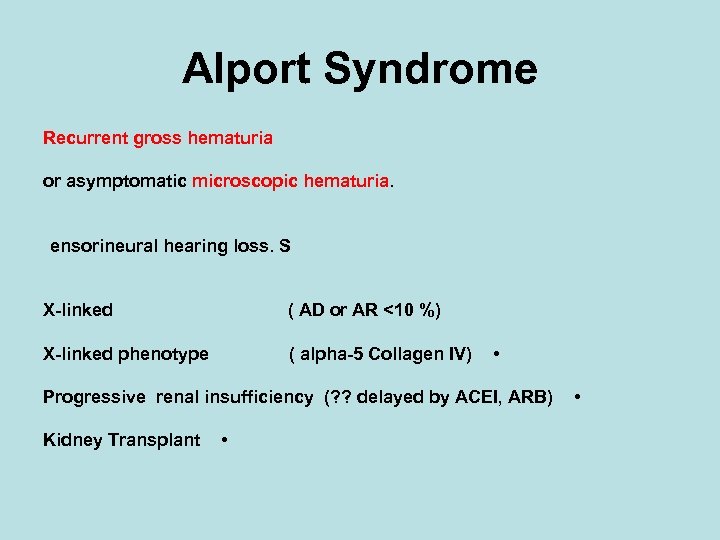 Alport Syndrome

Recurrent gross hematuria

or asymptomatic microscopic hematuria.

ensorineural hearing loss. S

X-linked ( AD or AR <10 %)

X-linked phenotype ( alpha-5 Collagen IV) •

Progressive renal insufficiency (?? delayed by ACEI, ARB) •

Kidney Transplant •